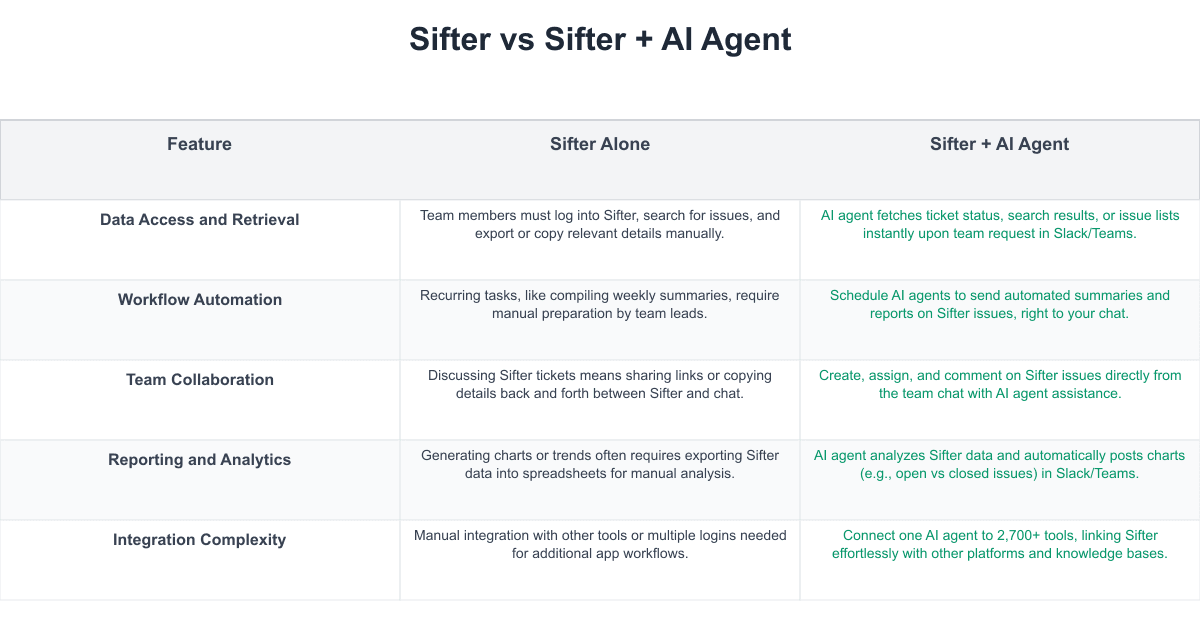 Sifter vs Sifter + AI Agent

| Feature | Sifter Alone | Sifter + AI Agent |
|---|---|---|
| Data Access and Retrieval | Team members must log into Sifter, search for issues, and export or copy relevant details manually. | AI agent fetches ticket status, search results, or issue lists instantly upon team request in Slack/Teams. |
| Workflow Automation | Recurring tasks, like compiling weekly summaries, require manual preparation by team leads. | Schedule AI agents to send automated summaries and reports on Sifter issues, right to your chat. |
| Team Collaboration | Discussing Sifter tickets means sharing links or copying details back and forth between Sifter and chat. | Create, assign, and comment on Sifter issues directly from the team chat with AI agent assistance. |
| Reporting and Analytics | Generating charts or trends often requires exporting Sifter data into spreadsheets for manual analysis. | AI agent analyzes Sifter data and automatically posts charts (e.g., open vs closed issues) in Slack/Teams. |
| Integration Complexity | Manual integration with other tools or multiple logins needed for additional app workflows. | Connect one AI agent to 2,700+ tools, linking Sifter effortlessly with other platforms and knowledge bases. |